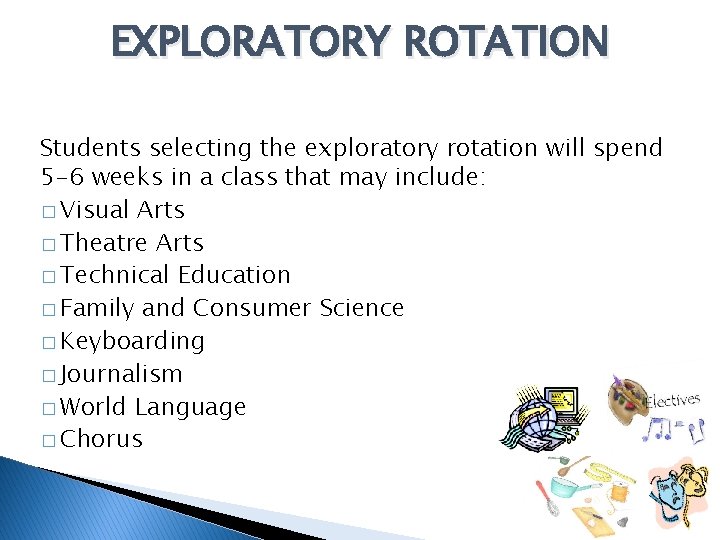 EXPLORATORY ROTATION

Students selecting the exploratory rotation will spend 5-6 weeks in a class that may include:
□ Visual Arts
□ Theatre Arts
□ Technical Education
□ Family and Consumer Science
□ Keyboarding
□ Journalism
□ World Language
□ Chorus

Electives